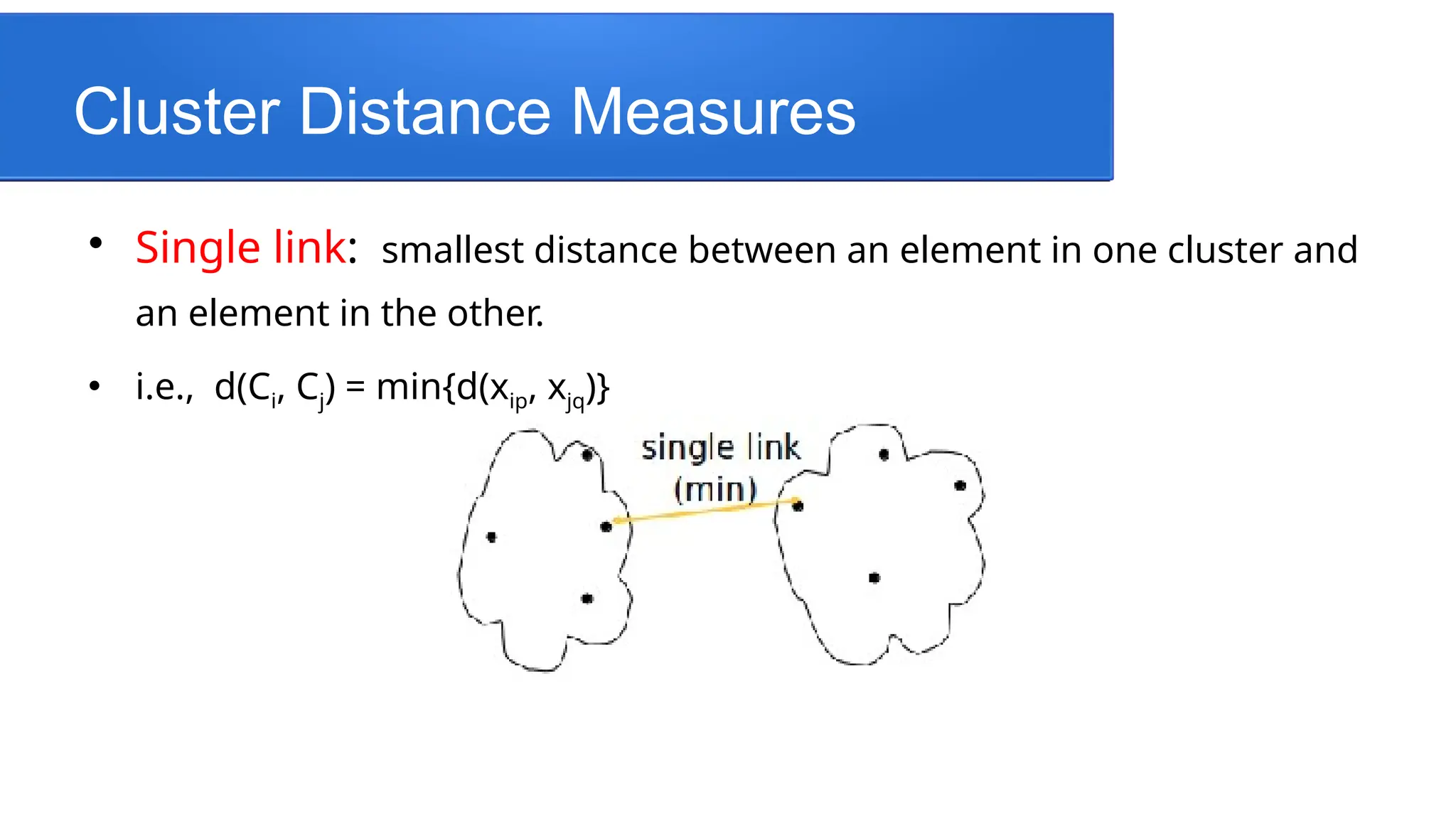 Cluster Distance Measures

• Single link: smallest distance between an element in one cluster and an element in the other.

• i.e., $d(C_i, C_j) = \min\{d(x_{ip}, x_{jq})\}$

single link
(min)